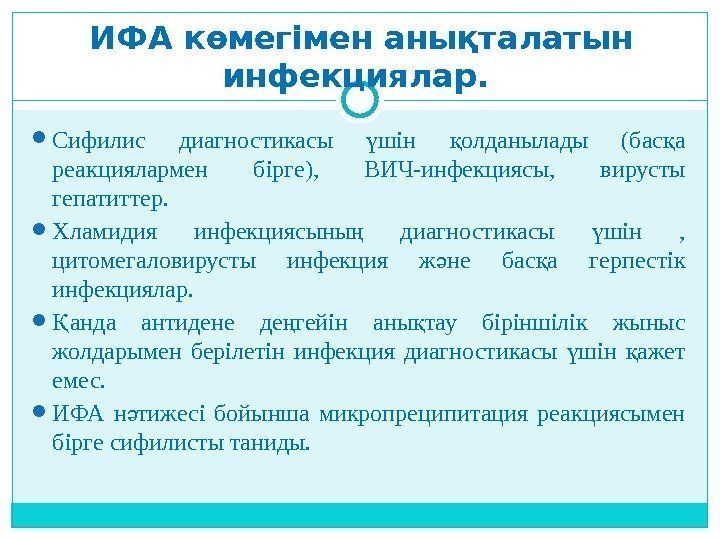 ИФА көмегімен анықталатын инфекциялар.

Сифилис диагностикасы үшін қолданылады (басқа реакциялармен бірге), ВИЧ-инфекциясы, вирусты гепатиттер.

Хламидия инфекциясының диагностикасы үшін , цитомегаловирусты инфекция және басқа герпестік инфекциялар.

Қанда антидене деңгейін анықтау біріншілік жыныс жолдарымен берілетін инфекция диагностикасы үшін қажет емес.

ИФА нәтижесі бойынша микропреципитация реакциясымен бірге сифилисты таниды.